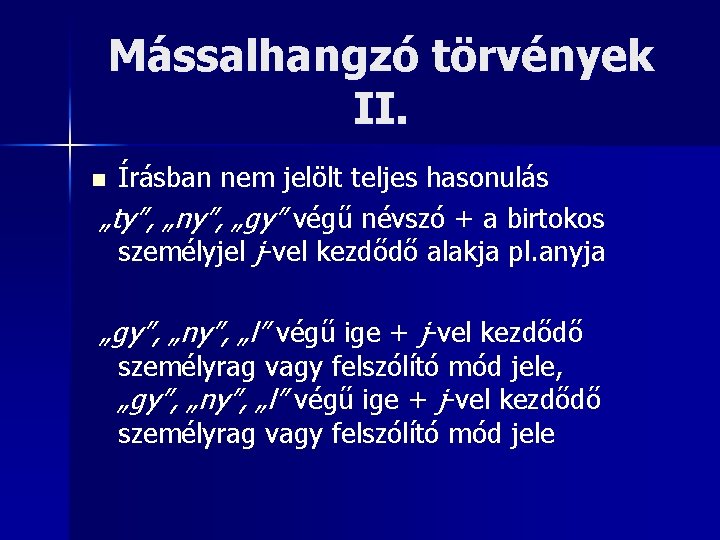 Mássalhangzó törvények II.

Írásban nem jelölt teljes hasonulás
„ty", „ny", „gy" végű névszó + a birtokos személyjel j-vel kezdődő alakja pl.anyja

„gy", „ny", „l" végű ige + j-vel kezdődő személyrag vagy felszólító mód jele, „gy", „ny", „l" végű ige + j-vel kezdődő személyrag vagy felszólító mód jele